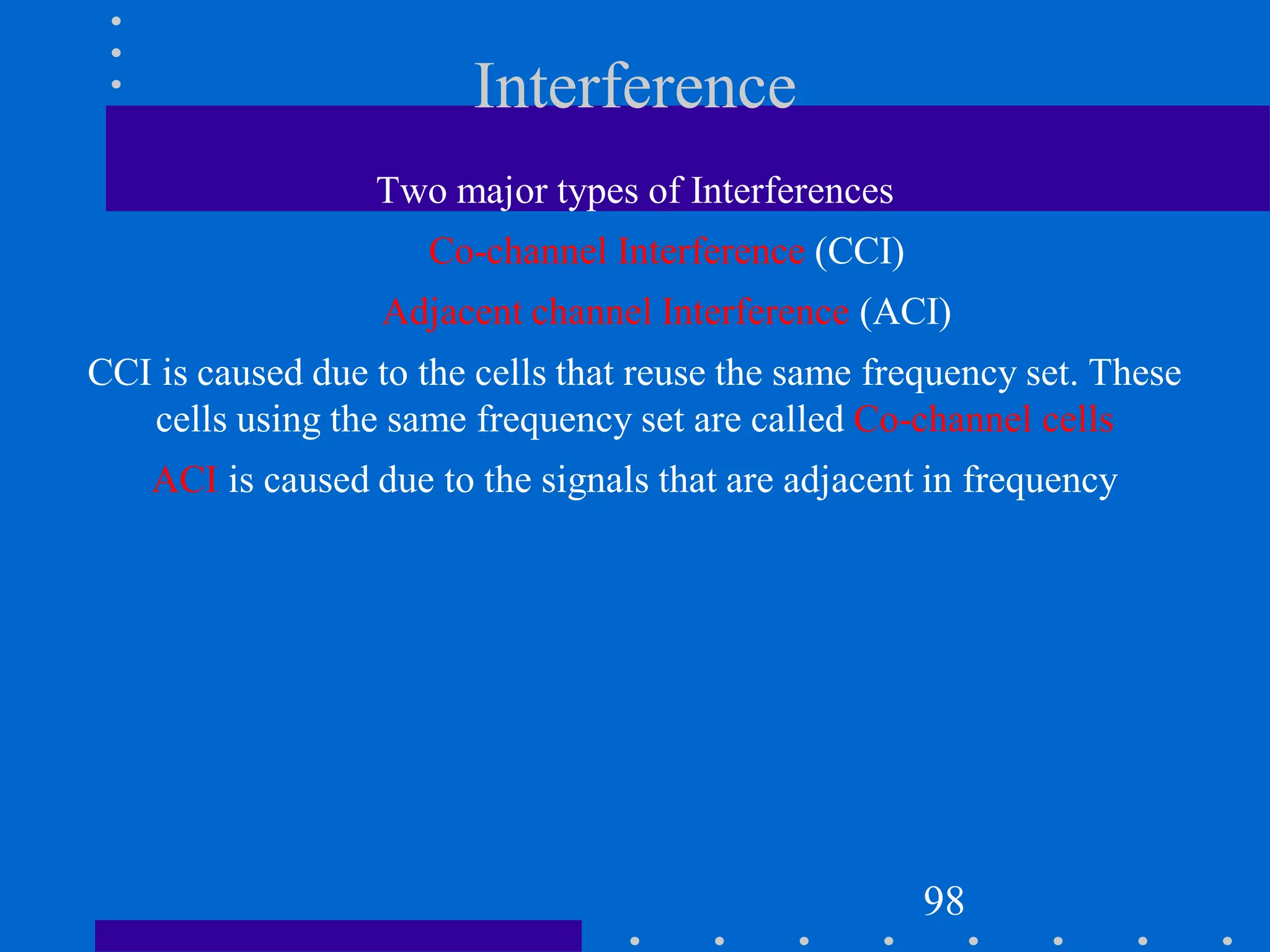 Interference

Two major types of Interferences

Co-channel Interference (CCI)

Adjacent channel Interference (ACI)

CCI is caused due to the cells that reuse the same frequency set. These cells using the same frequency set are called Co-channel cells

ACI is caused due to the signals that are adjacent in frequency

98